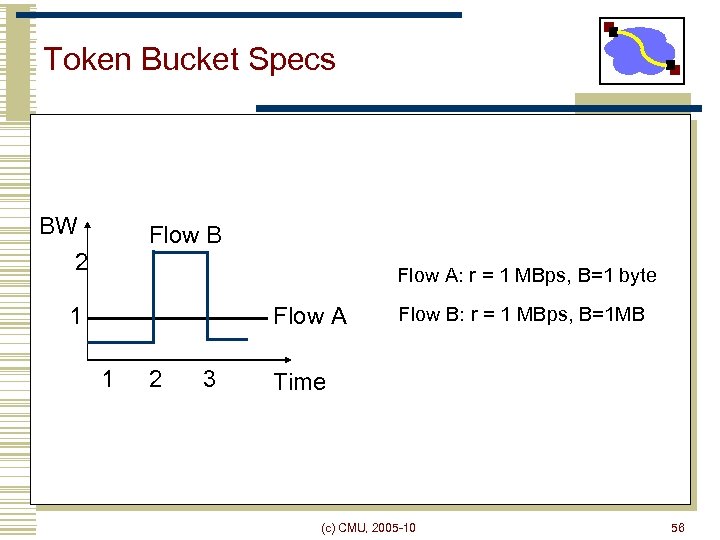 Token Bucket Specs

BW

Flow B

2

1

Flow A

1 2 3

Time

Flow A: r = 1 MBps, B=1 byte

Flow B: r = 1 MBps, B=1MB

(c) CMU, 2005-10

56